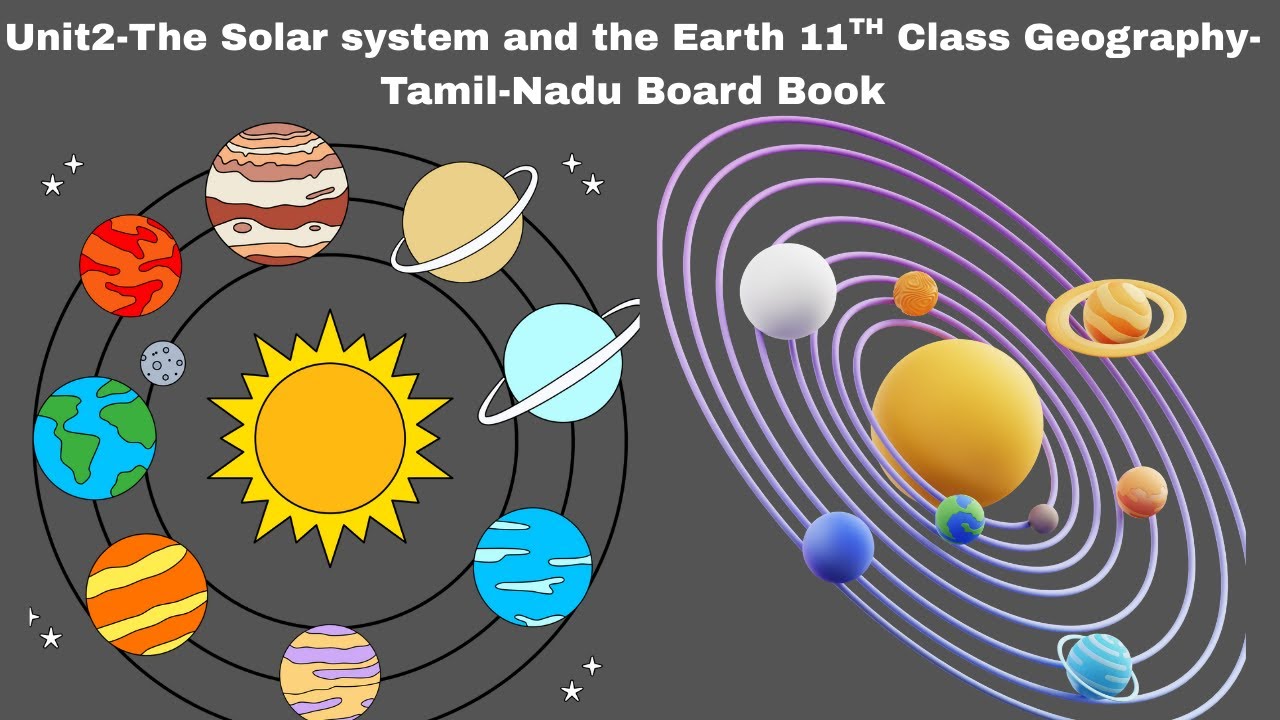 Unit2-The Solar system and the Earth 11$^{TH}$ Class Geography-Tamil-Nadu Board Book